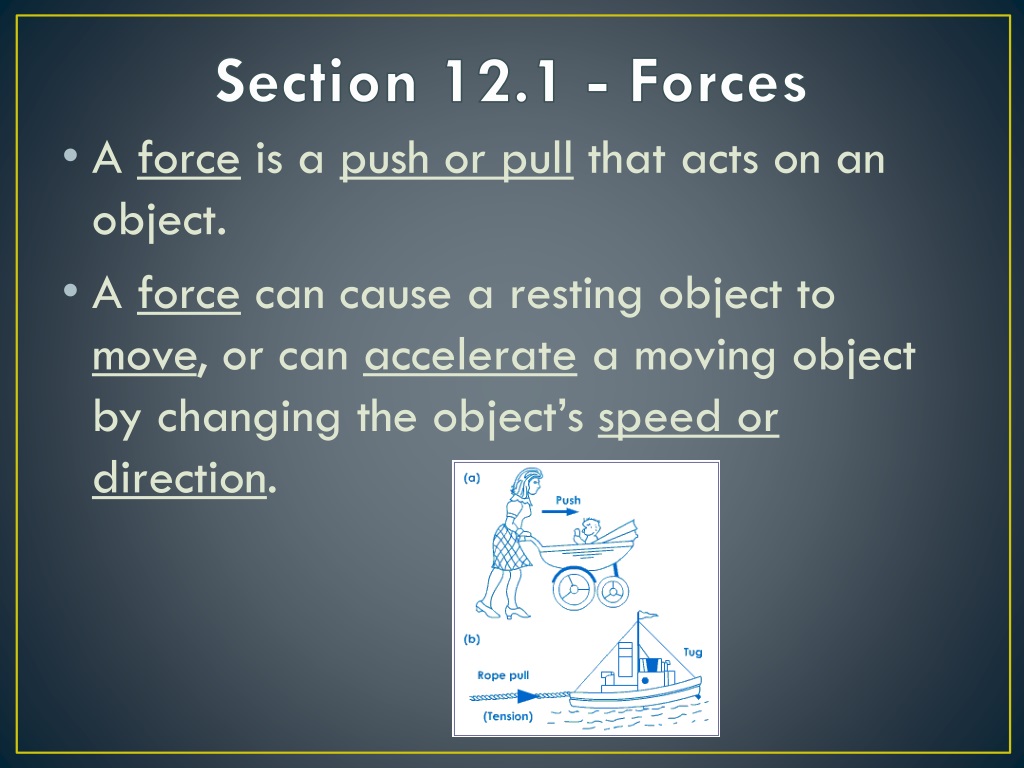 Section 12.1 - Forces

• A force is a push or pull that acts on an object.

• A force can cause a resting object to move, or can accelerate a moving object by changing the object's speed or direction.

(a)
Push

(b)
Tug
Rope pull
(Tension)